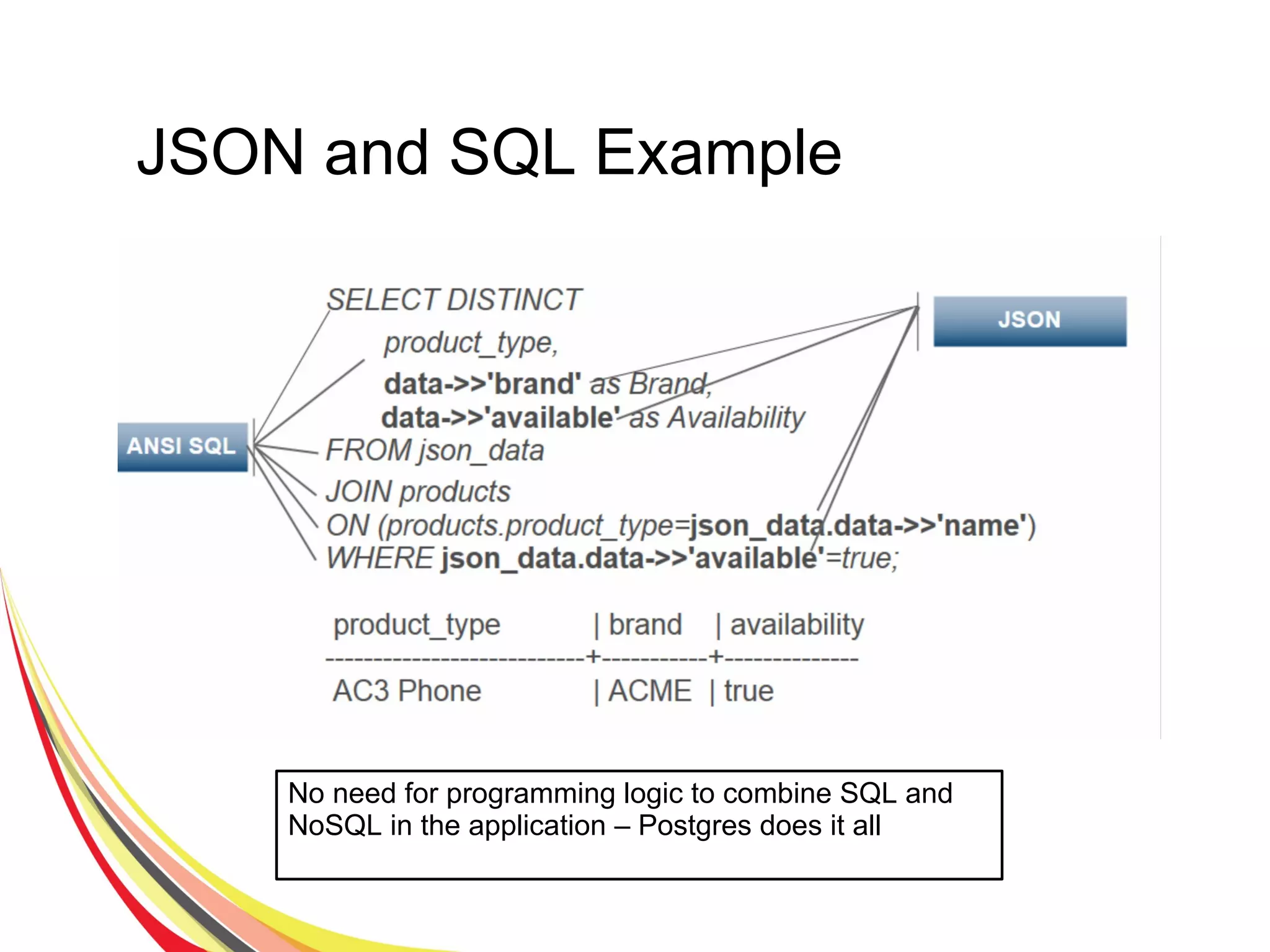 JSON and SQL Example

ANSI SQL

JSON

SELECT DISTINCT
product_type,
data->>'brand' as Brand,
data->>'available' as Availability
FROM json_data
JOIN products
ON (products.product_type=json_data.data->>'name')
WHERE json_data.data->>'available'=true;

product_type | brand | availability
---------------------------+-----------+--------------
AC3 Phone | ACME | true

No need for programming logic to combine SQL and NoSQL in the application – Postgres does it all